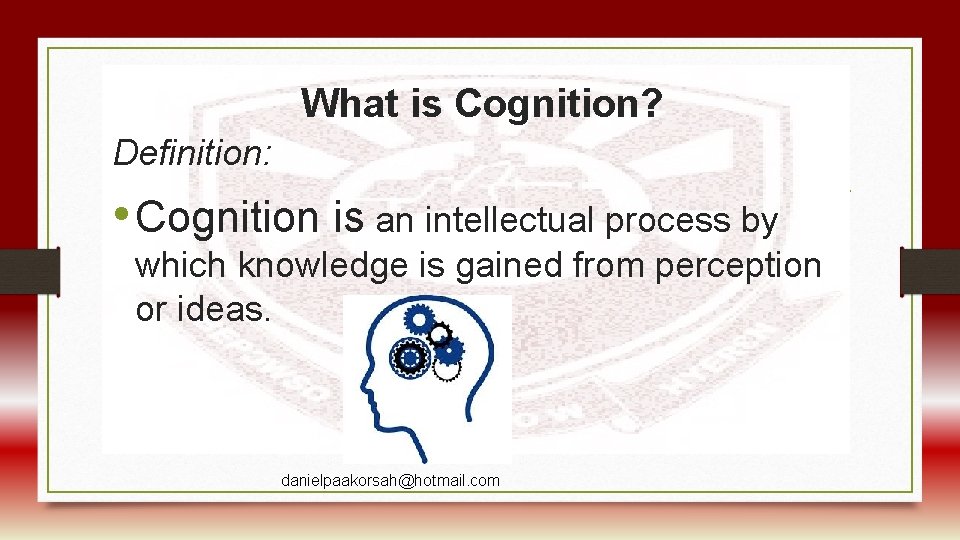 What is Cognition?

Definition:

• Cognition is an intellectual process by which knowledge is gained from perception or ideas.

danielpaakorsah@hotmail.com